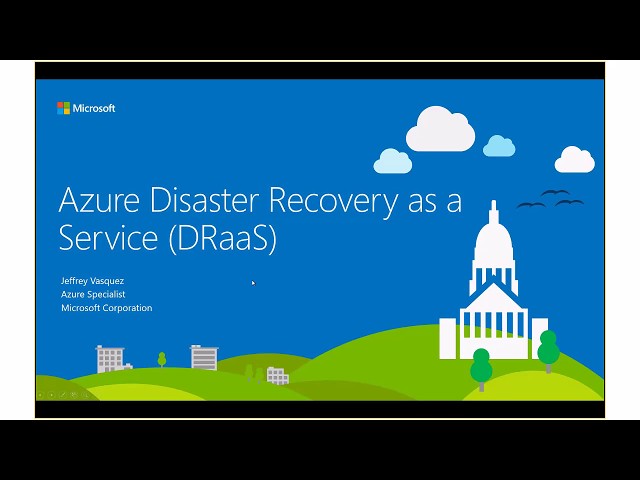 Microsoft

Azure Disaster Recovery as a Service (DRaaS)

Jeffrey Vasquez
Azure Specialist
Microsoft Corporation